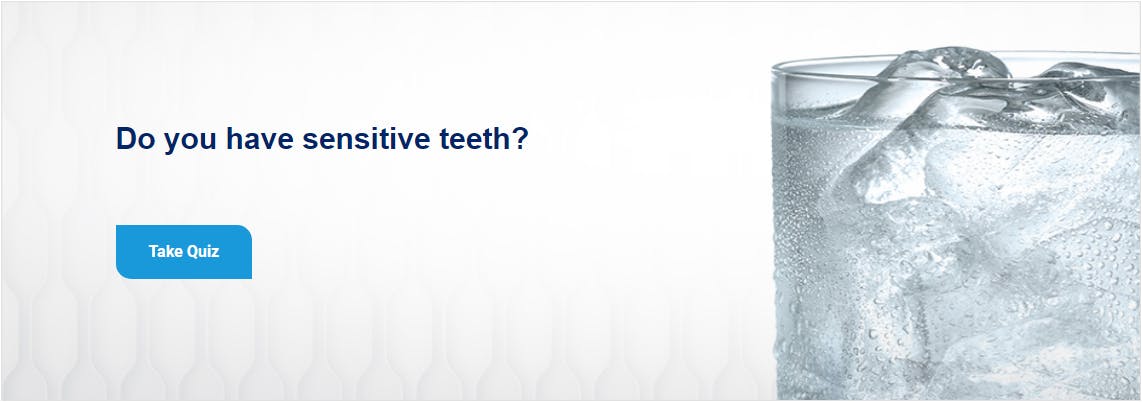 Do you have sensitive teeth?

Take Quiz